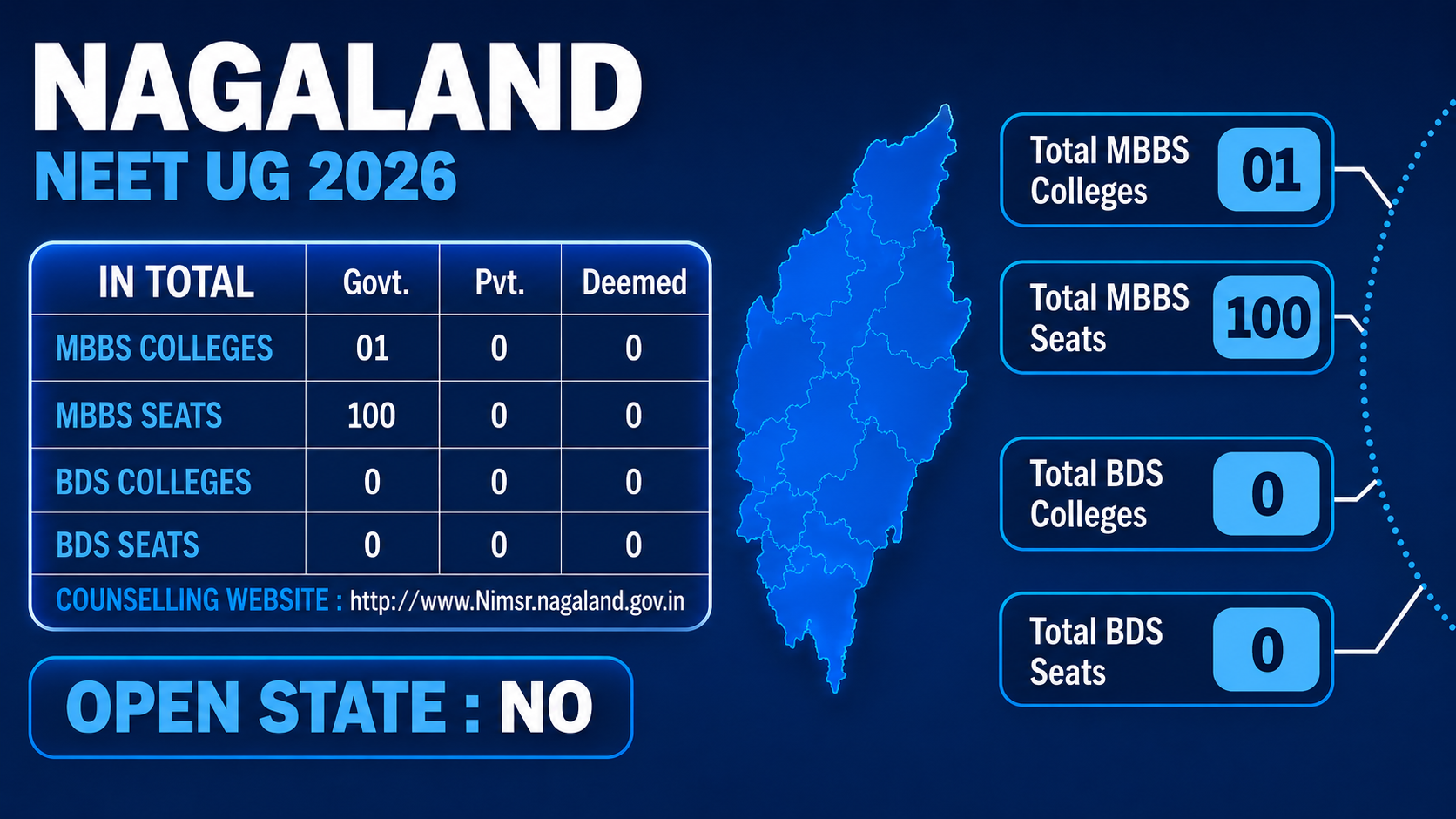 NAGALAND
NEET UG 2026

| IN TOTAL | Govt. | Pvt. | Deemed |
|---|---|---|---|
| MBBS COLLEGES | 01 | 0 | 0 |
| MBBS SEATS | 100 | 0 | 0 |
| BDS COLLEGES | 0 | 0 | 0 |
| BDS SEATS | 0 | 0 | 0 |

COUNSELLING WEBSITE : http://www.Nimsr.nagaland.gov.in

OPEN STATE : NO

Total MBBS Colleges 01

Total MBBS Seats 100

Total BDS Colleges 0

Total BDS Seats 0